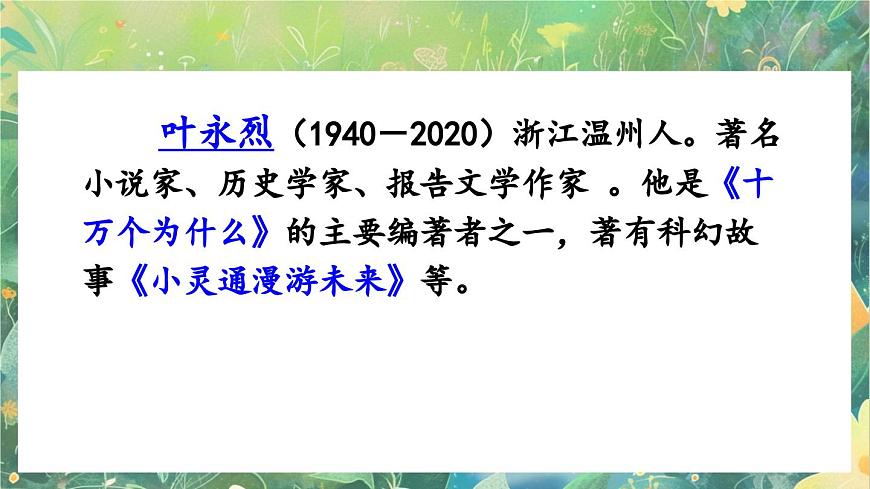 叶永烈（1940—2020）浙江温州人。著名小说家、历史学家、报告文学作家 。他是《十万个为什么》的主要编著者之一，著有科幻故事《小灵通漫游未来》等。